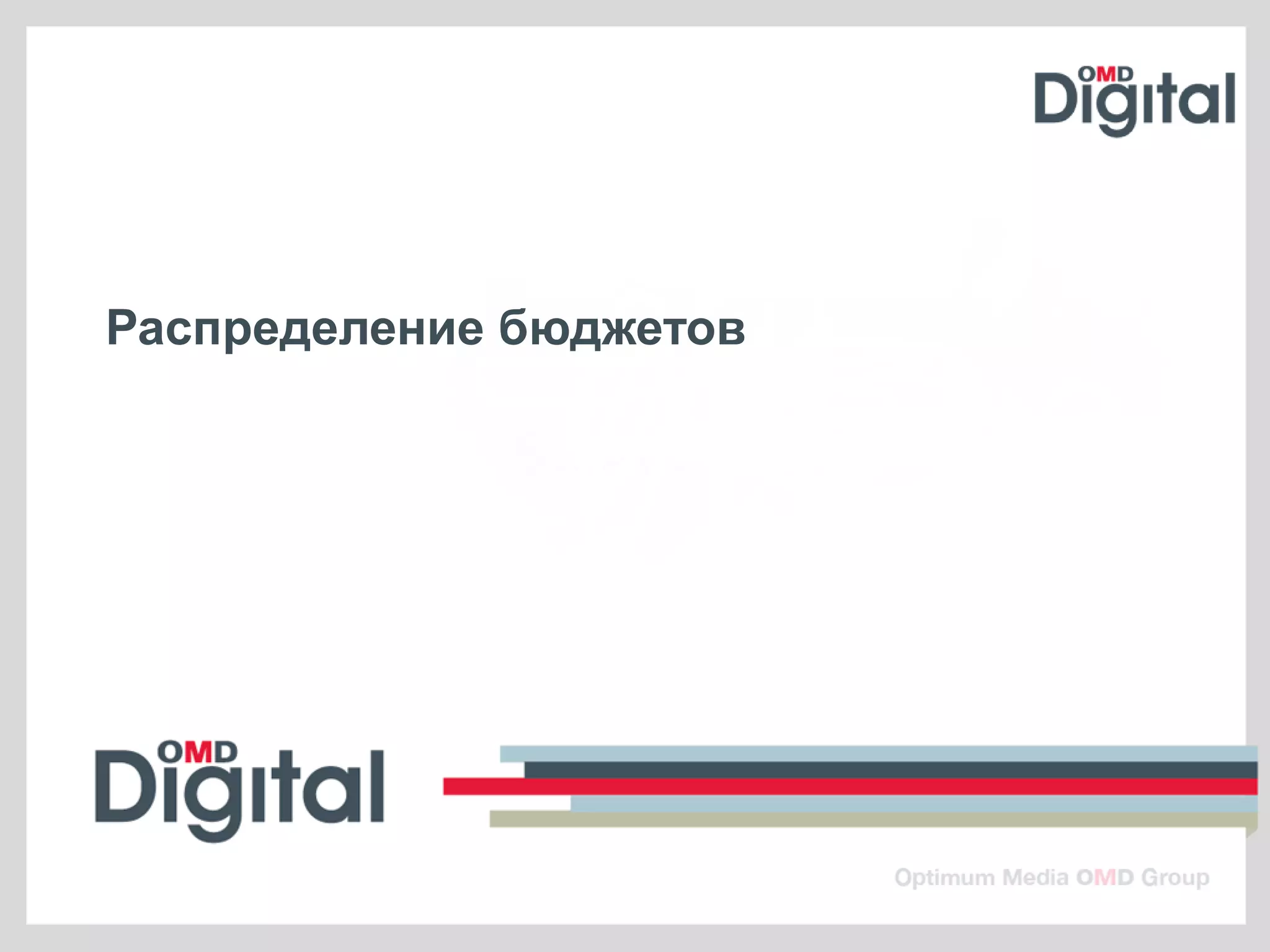 OMD Digital

Распределение бюджетов

OMD Digital

Optimum Media OMD Group